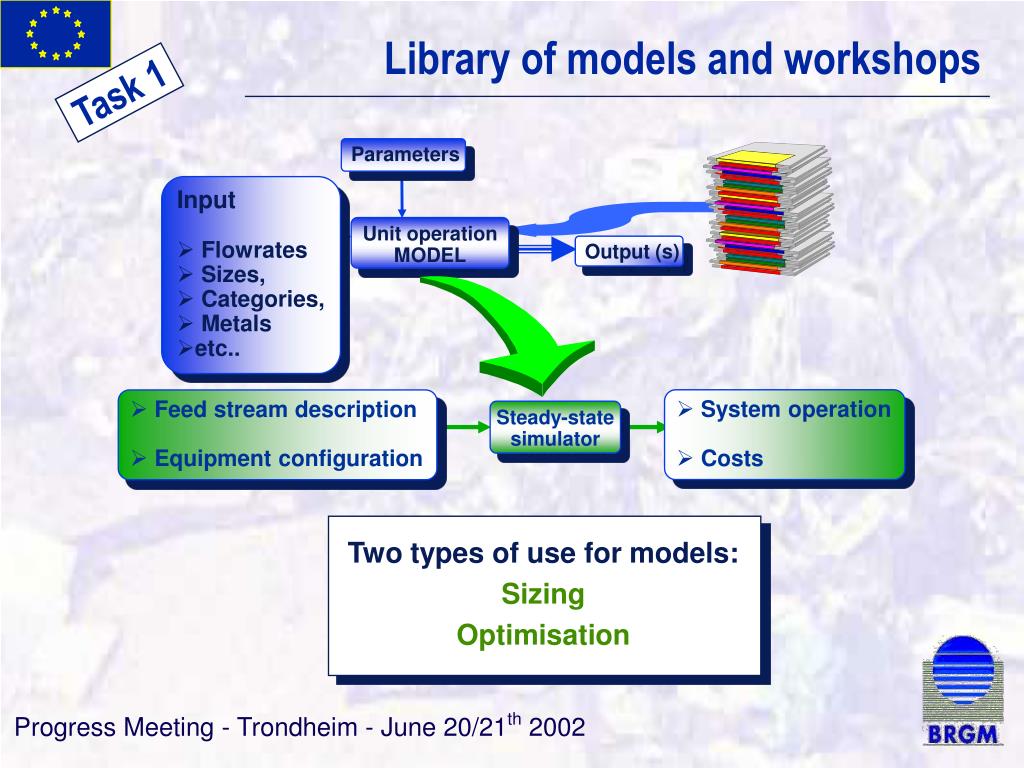 Task 1

Library of models and workshops

Parameters

Input
➢ Flowrates
➢ Sizes,
➢ Categories,
➢ Metals
➢etc..

Unit operation MODEL

Output (s)

➢ Feed stream description

➢ Equipment configuration

Steady-state simulator

➢ System operation

➢ Costs

Two types of use for models:
Sizing
Optimisation

Progress Meeting - Trondheim - June 20/21$^{th}$ 2002

BRGM